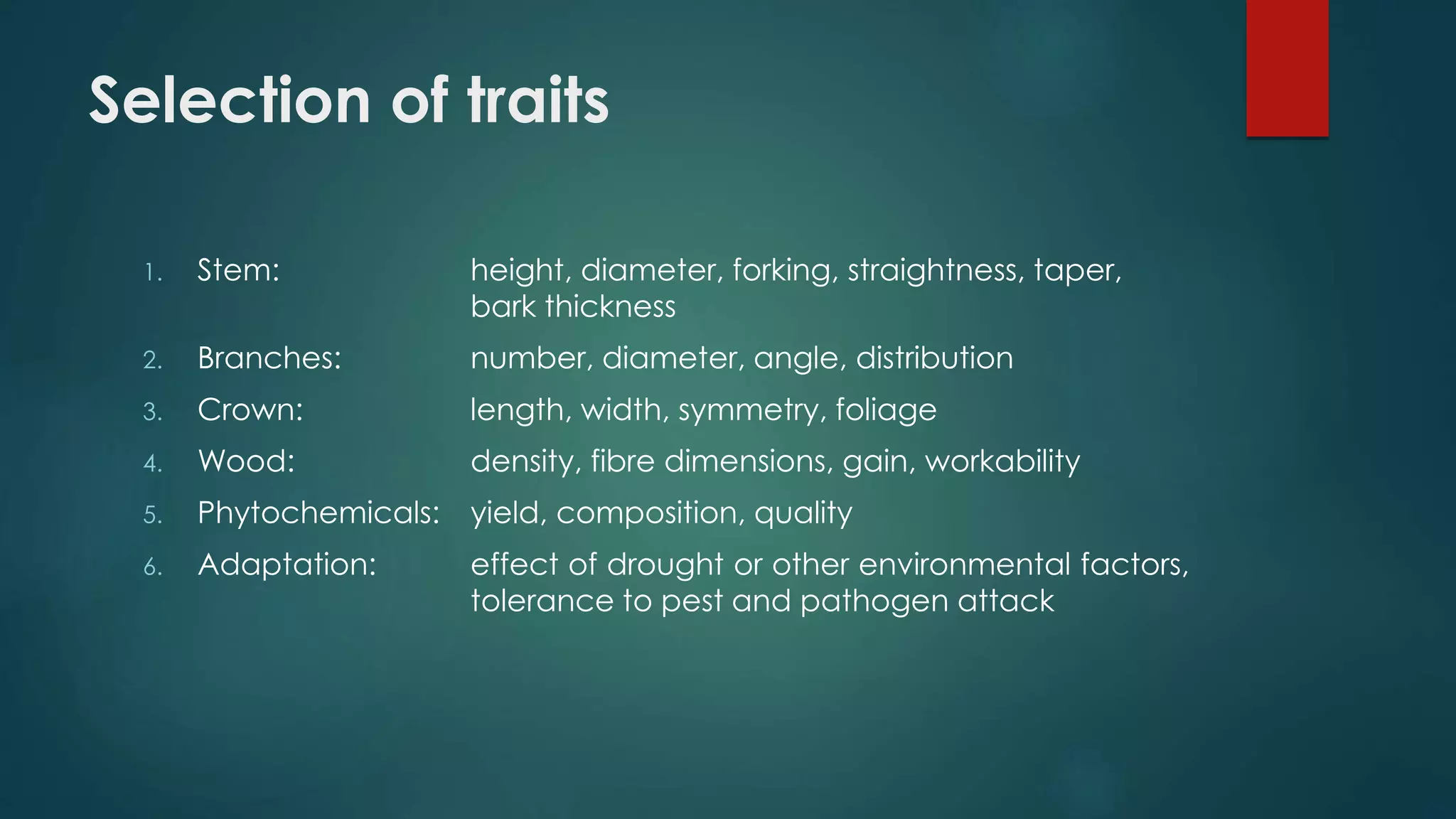 Selection of traits

1. Stem: height, diameter, forking, straightness, taper, bark thickness
2. Branches: number, diameter, angle, distribution
3. Crown: length, width, symmetry, foliage
4. Wood: density, fibre dimensions, gain, workability
5. Phytochemicals: yield, composition, quality
6. Adaptation: effect of drought or other environmental factors, tolerance to pest and pathogen attack